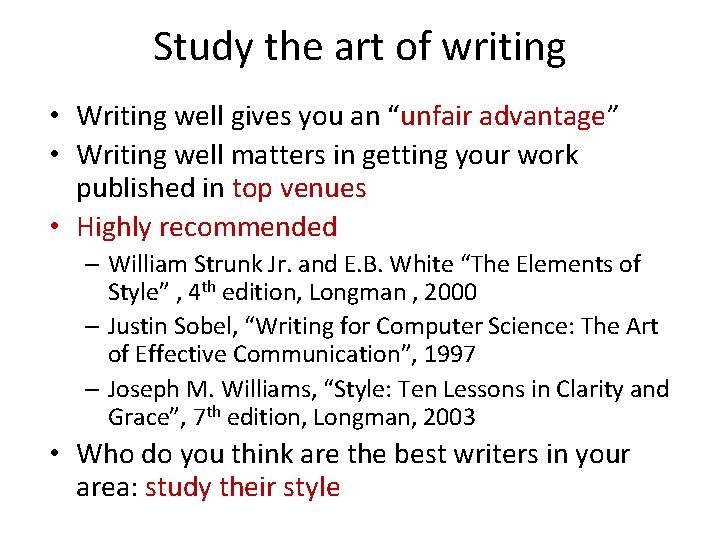 Study the art of writing

• Writing well gives you an "unfair advantage"
• Writing well matters in getting your work published in top venues
• Highly recommended
– William Strunk Jr. and E.B. White "The Elements of Style" , 4$^{th}$ edition, Longman , 2000
– Justin Sobel, "Writing for Computer Science: The Art of Effective Communication", 1997
– Joseph M. Williams, "Style: Ten Lessons in Clarity and Grace", 7$^{th}$ edition, Longman, 2003
• Who do you think are the best writers in your area: study their style